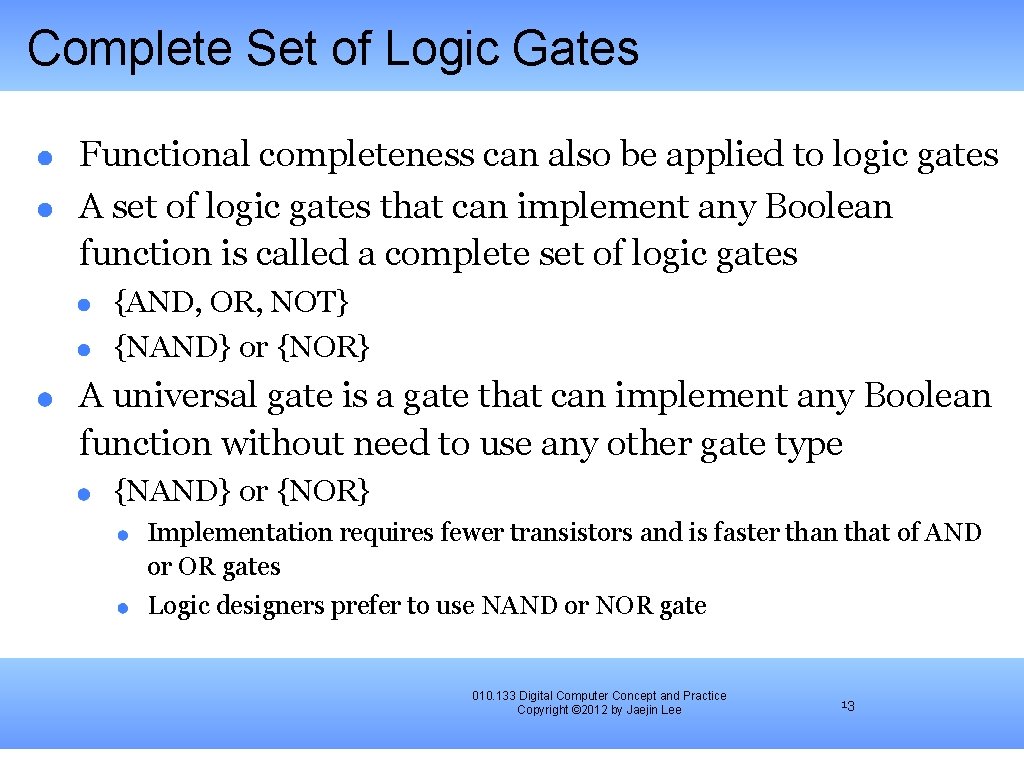 Complete Set of Logic Gates

Functional completeness can also be applied to logic gates
A set of logic gates that can implement any Boolean function is called a complete set of logic gates

{AND, OR, NOT}
{NAND} or {NOR}

A universal gate is a gate that can implement any Boolean function without need to use any other gate type

{NAND} or {NOR}

Implementation requires fewer transistors and is faster than that of AND or OR gates
Logic designers prefer to use NAND or NOR gate

010.133 Digital Computer Concept and Practice
Copyright ©2012 by Jaejin Lee

13